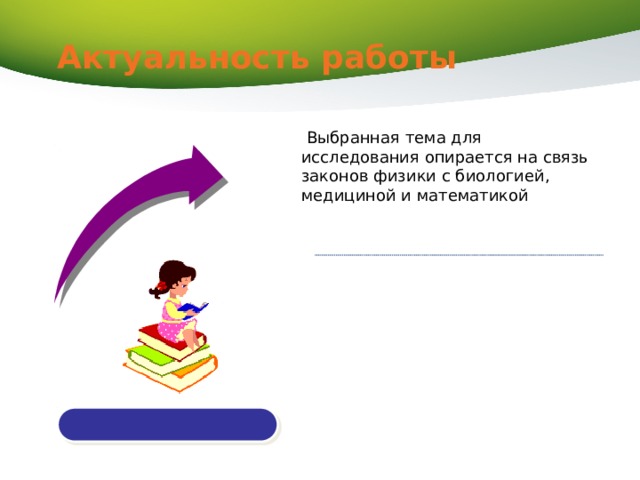 Актуальность работы

Выбранная тема для исследования опирается на связь законов физики с биологией, медициной и математикой